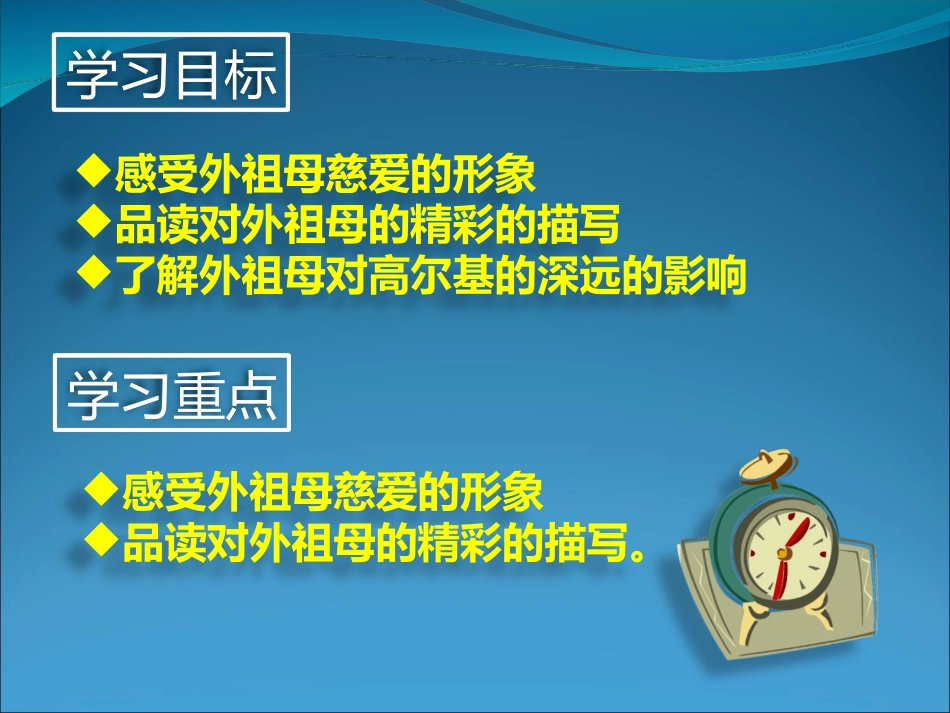 学习目标

◆感受外祖母慈爱的形象
◆品读对外祖母的精彩的描写
◆了解外祖母对高尔基的深远的影响

学习重点

◆感受外祖母慈爱的形象
◆品读对外祖母的精彩的描写。